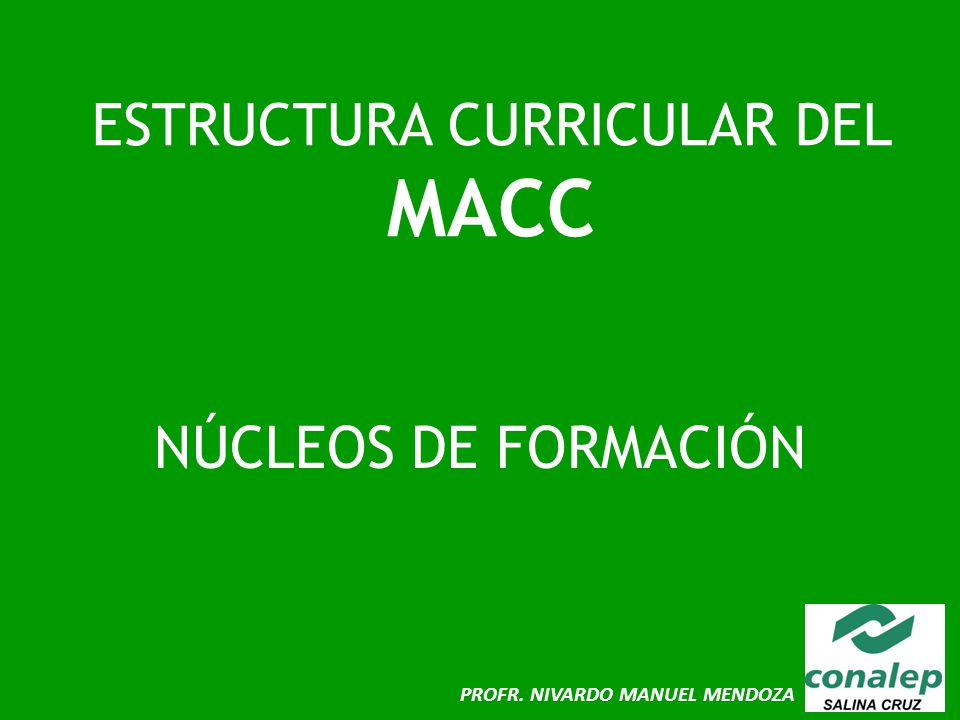 ESTRUCTURA CURRICULAR DEL MACC

NÚCLEOS DE FORMACIÓN

PROFR. NIVARDO MANUEL MENDOZA

conalep
SALINA CRUZ